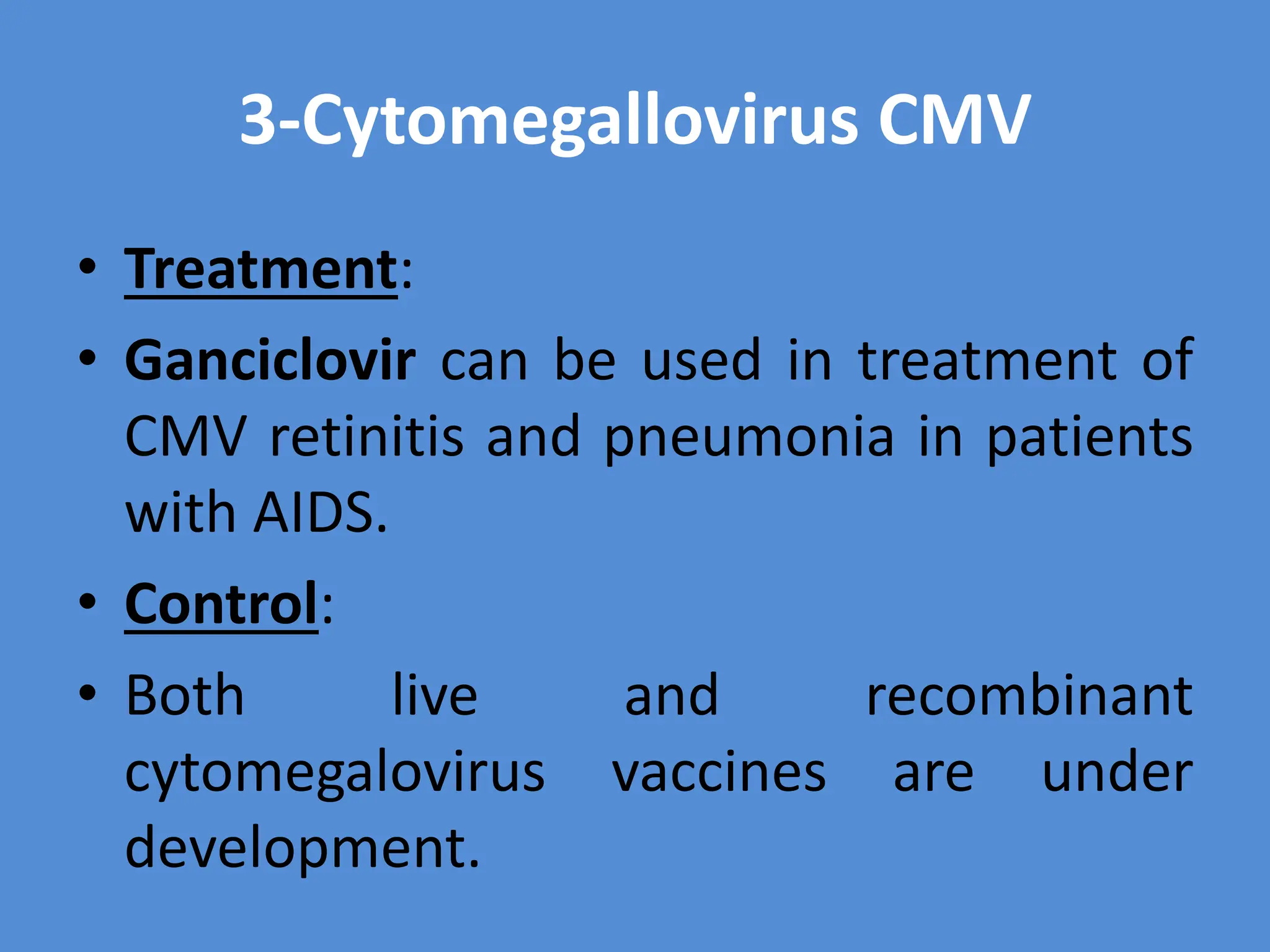 3-Cytomegallovirus CMV

• Treatment:

• Ganciclovir can be used in treatment of CMV retinitis and pneumonia in patients with AIDS.

• Control:

• Both live and recombinant cytomegalovirus vaccines are under development.